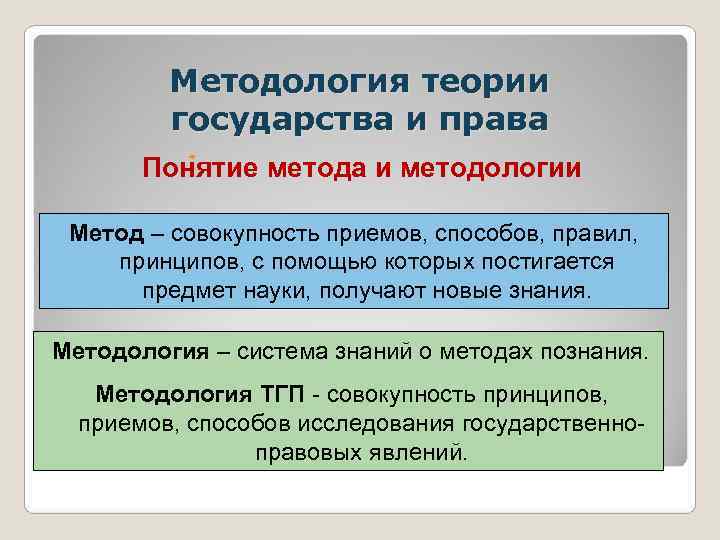 Методология теории государства и права

Понятие метода и методологии

Метод – совокупность приемов, способов, правил, принципов, с помощью которых постигается предмет науки, получают новые знания.

Методология – система знаний о методах познания.

Методология ТГП - совокупность принципов, приемов, способов исследования государственно-правовых явлений.